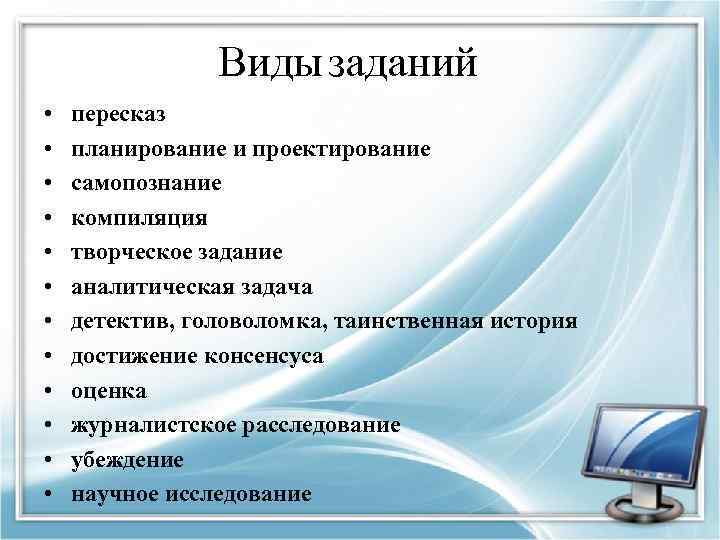 Виды заданий

• пересказ
• планирование и проектирование
• самопознание
• компиляция
• творческое задание
• аналитическая задача
• детектив, головоломка, таинственная история
• достижение консенсуса
• оценка
• журналистское расследование
• убеждение
• научное исследование